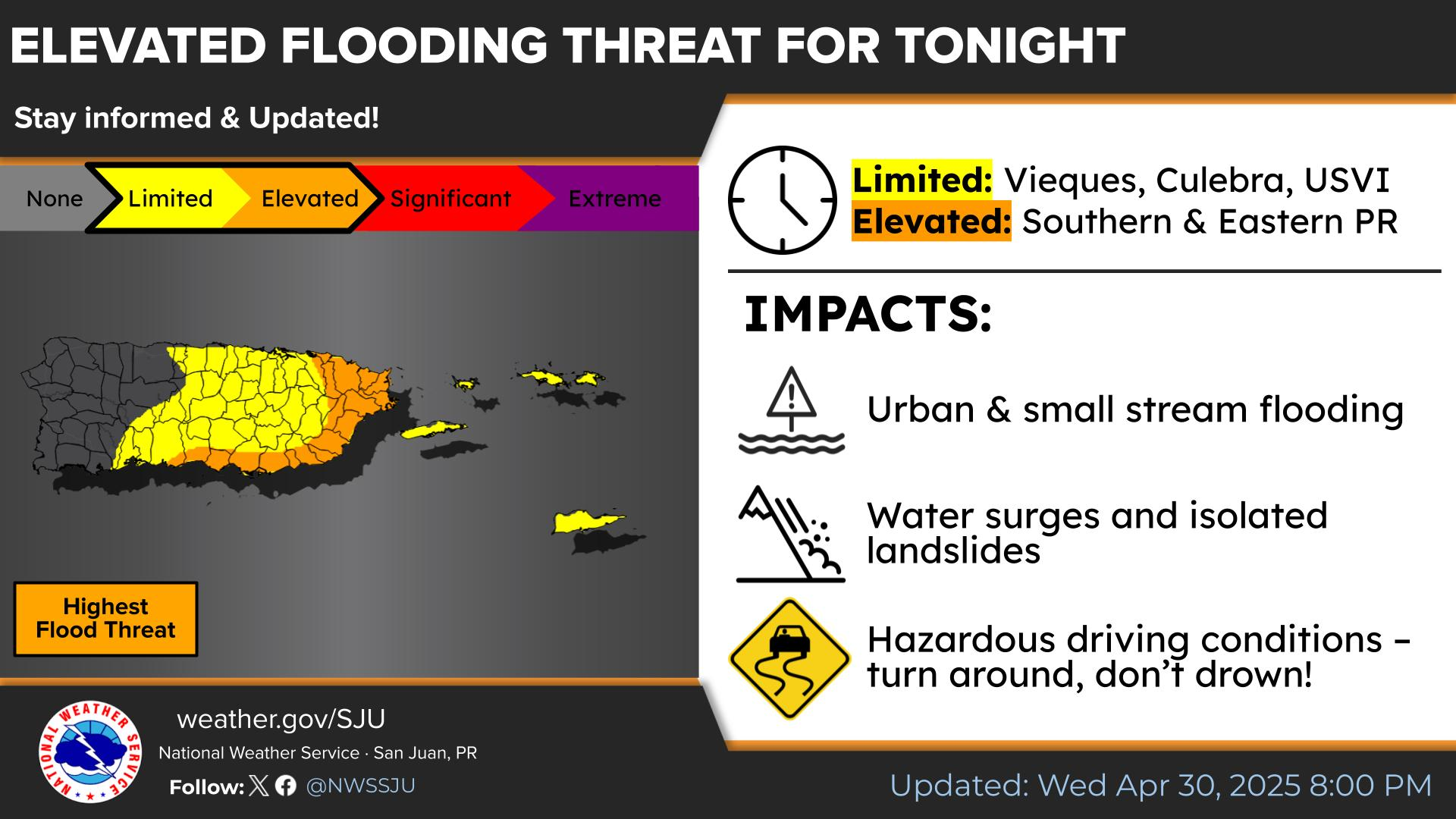 ELEVATED FLOODING THREAT FOR TONIGHT

Stay informed & Updated!

None Limited Elevated Significant Extreme

Highest Flood Threat

Limited: Vieques, Culebra, USVI
Elevated: Southern & Eastern PR

IMPACTS:

Urban & small stream flooding

Water surges and isolated landslides

Hazardous driving conditions – turn around, don't drown!

NATIONAL WEATHER SERVICE

weather.gov/SJU
National Weather Service · San Juan, PR
Follow: @NWSSJU

Updated: Wed Apr 30, 2025 8:00 PM